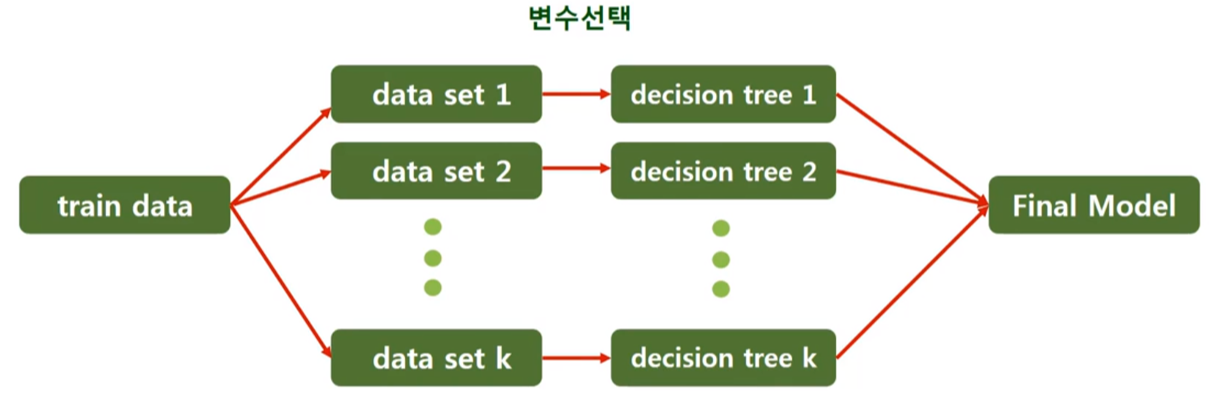 변수선택

train data

data set 1

data set 2

data set k

decision tree 1

decision tree 2

decision tree k

Final Model